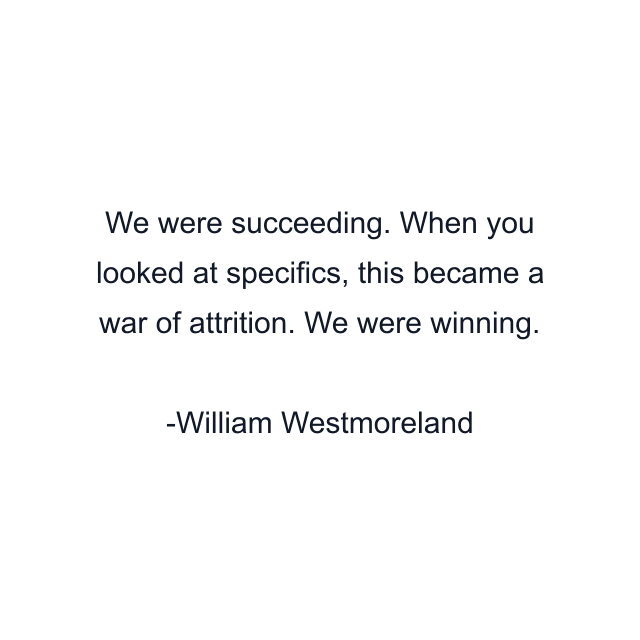 We were succeeding. When you looked at specifics, this became a war of attrition. We were winning.

-William Westmoreland